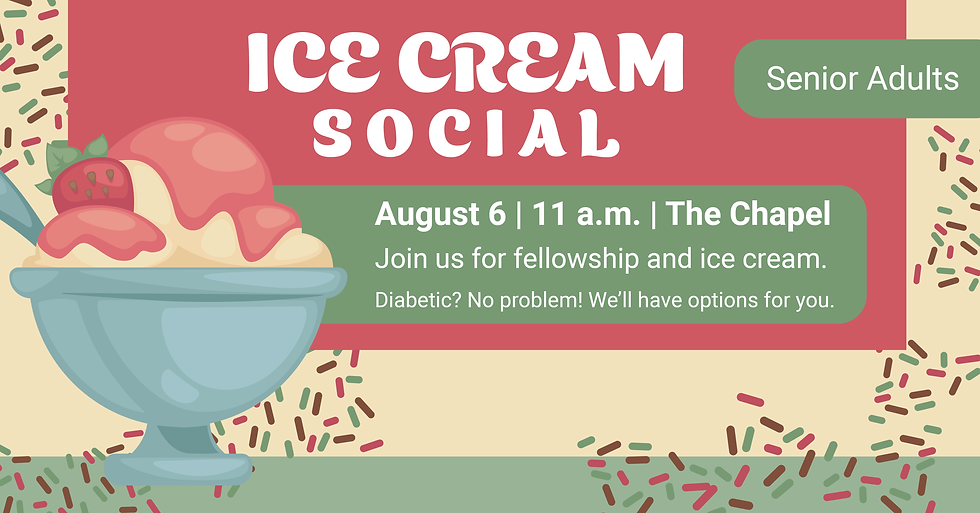 ICE CREAM
SOCIAL

Senior Adults

August 6 | 11 a.m. | The Chapel

Join us for fellowship and ice cream.

Diabetic? No problem! We'll have options for you.